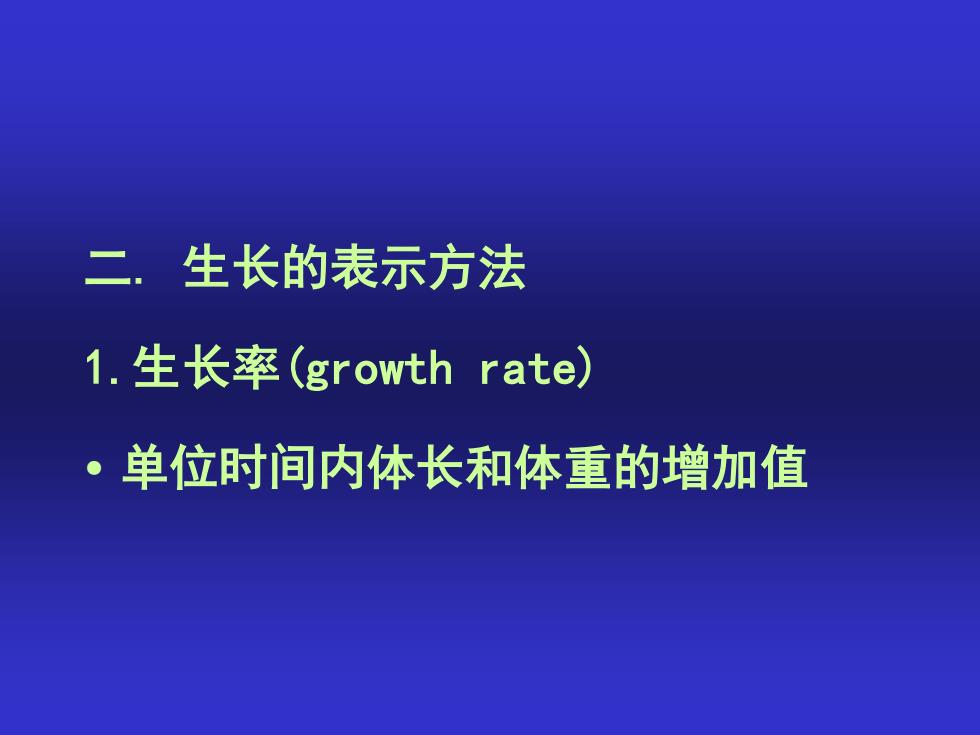 二. 生长的表示方法

1.生长率(growth rate)

• 单位时间内体长和体重的增加值